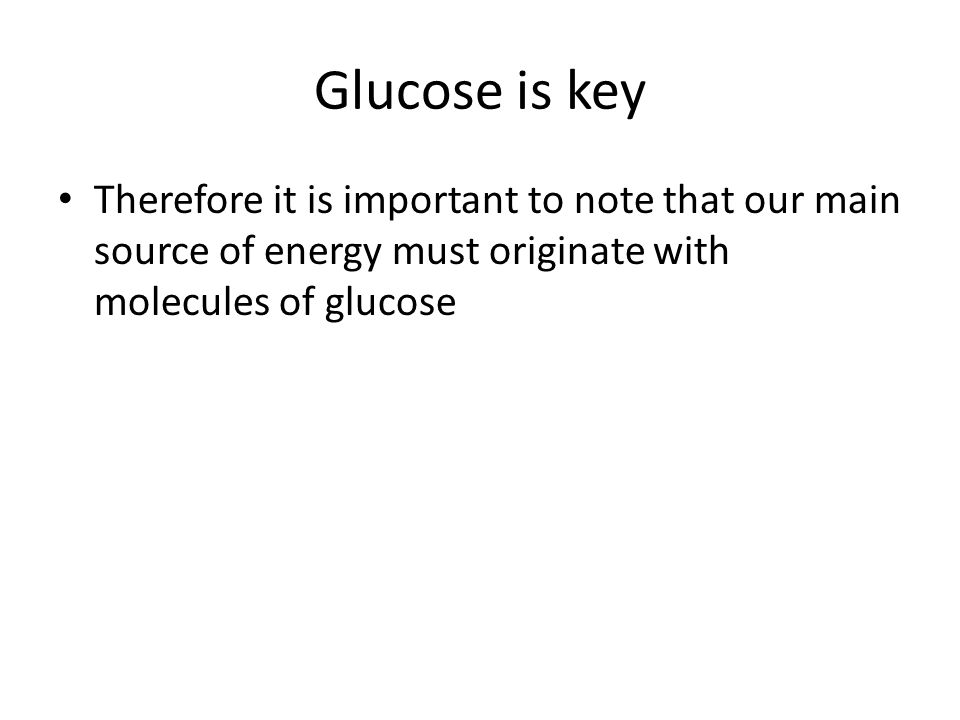 Glucose is key

• Therefore it is important to note that our main source of energy must originate with molecules of glucose